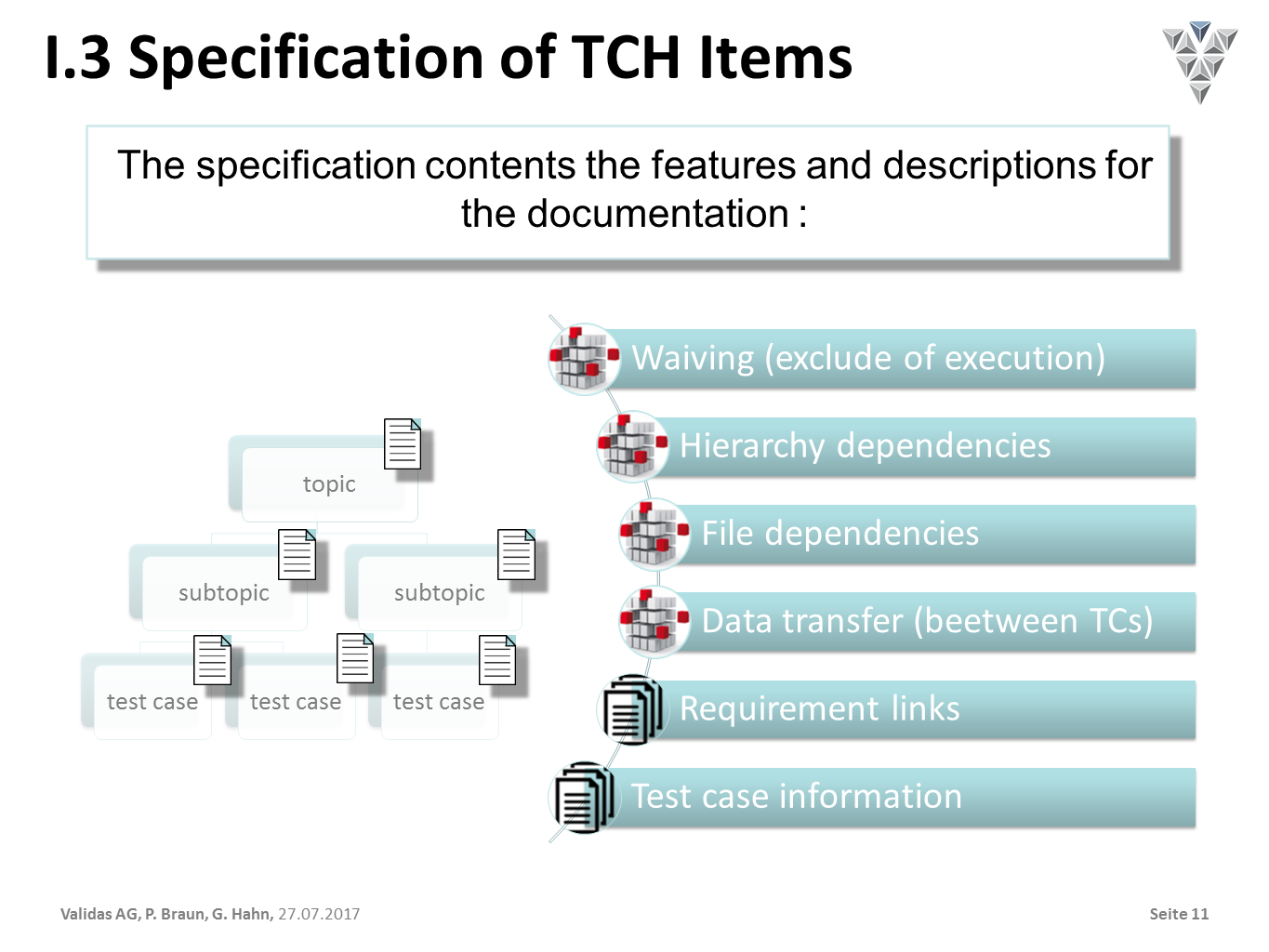 I.3 Specification of TCH Items

The specification contents the features and descriptions for the documentation :

topic

subtopic

subtopic

test case

test case

test case

Waiving (exclude of execution)

Hierarchy dependencies

File dependencies

Data transfer (beetween TCs)

Requirement links

Test case information

Validas AG, P. Braun, G. Hahn, 27.07.2017

Seite 11